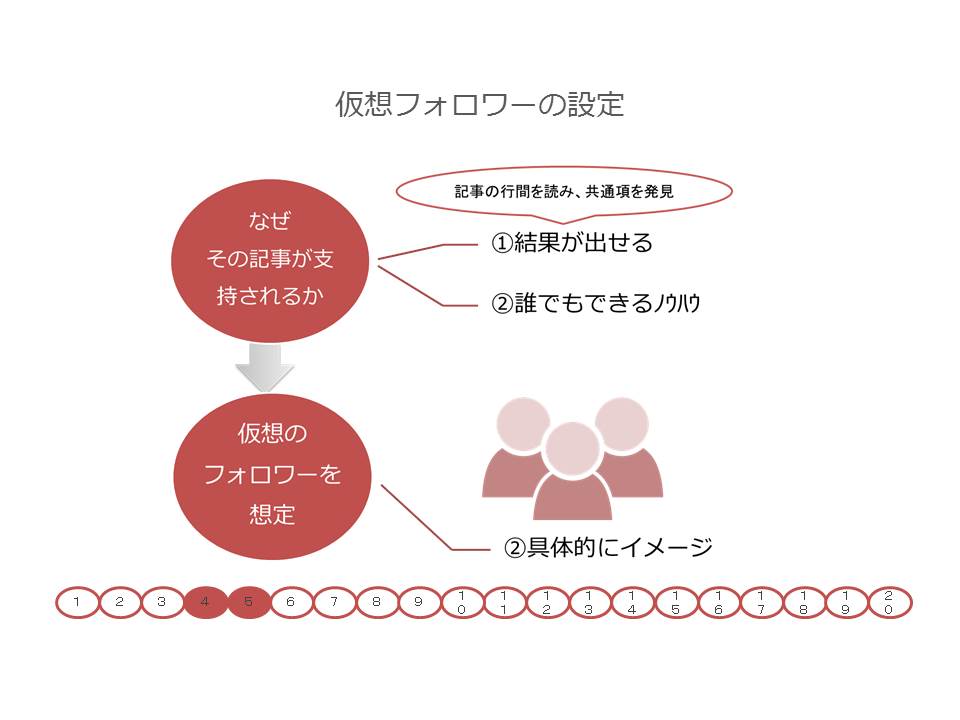 仮想フォロワーの設定

記事の行間を読み、共通項を発見

なぜ
その記事が支持されるか

①結果が出せる

②誰でもできるノウハウ

仮想の
フォロワーを
想定

②具体的にイメージ

1 2 3 4 5 6 7 8 9 10 11 12 13 14 15 16 17 18 19 20